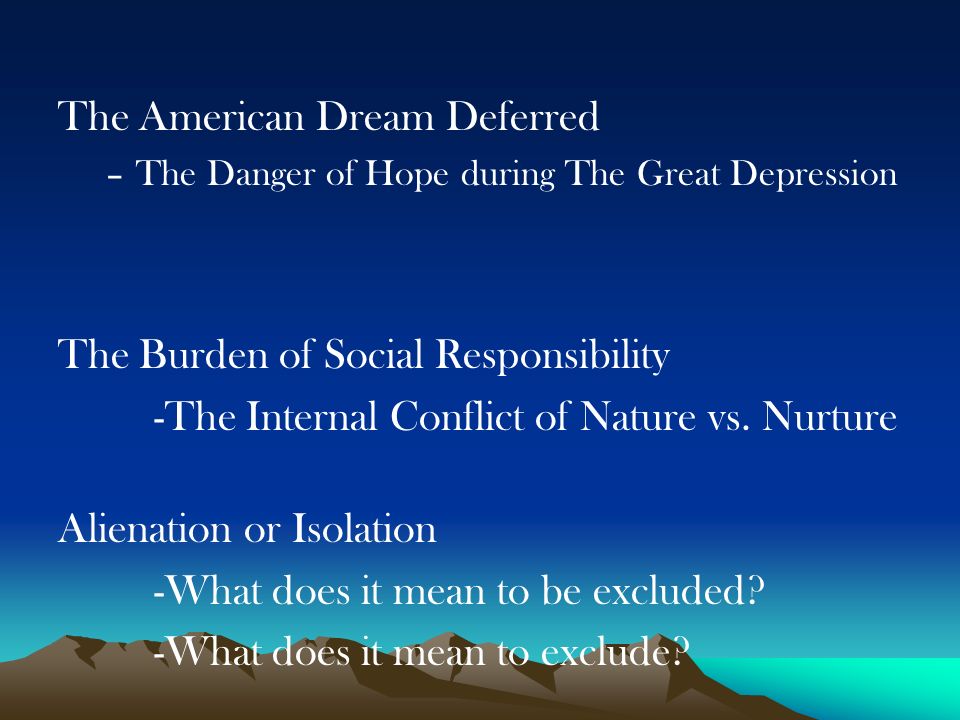 The American Dream Deferred
– The Danger of Hope during The Great Depression

The Burden of Social Responsibility
-The Internal Conflict of Nature vs. Nurture

Alienation or Isolation
-What does it mean to be excluded?
-What does it mean to exclude?